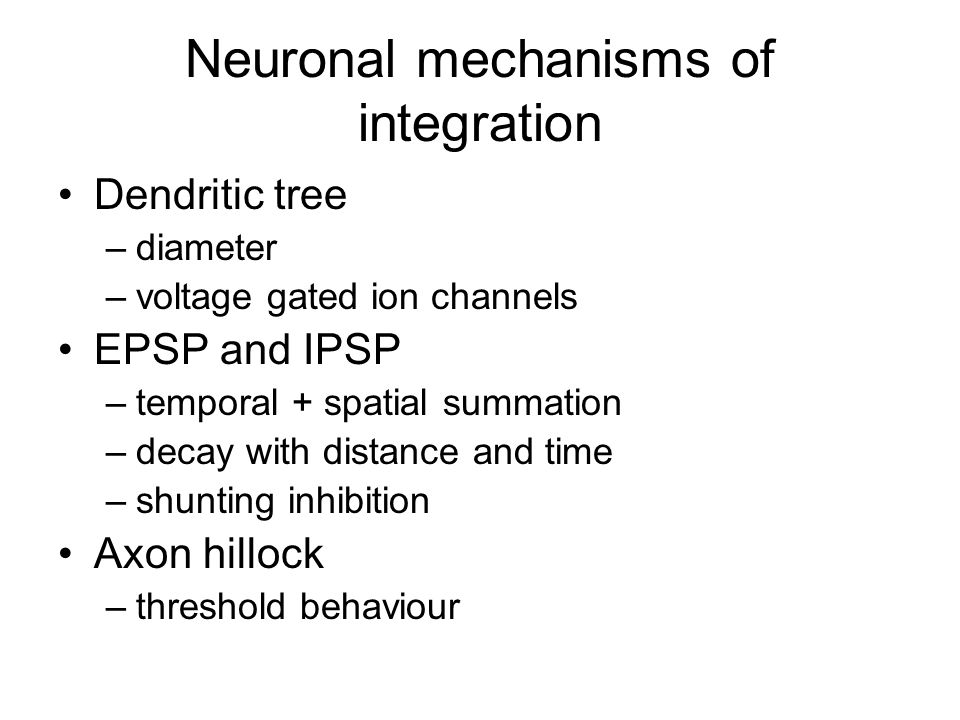 Neuronal mechanisms of integration

• Dendritic tree
– diameter
– voltage gated ion channels
• EPSP and IPSP
– temporal + spatial summation
– decay with distance and time
– shunting inhibition
• Axon hillock
– threshold behaviour